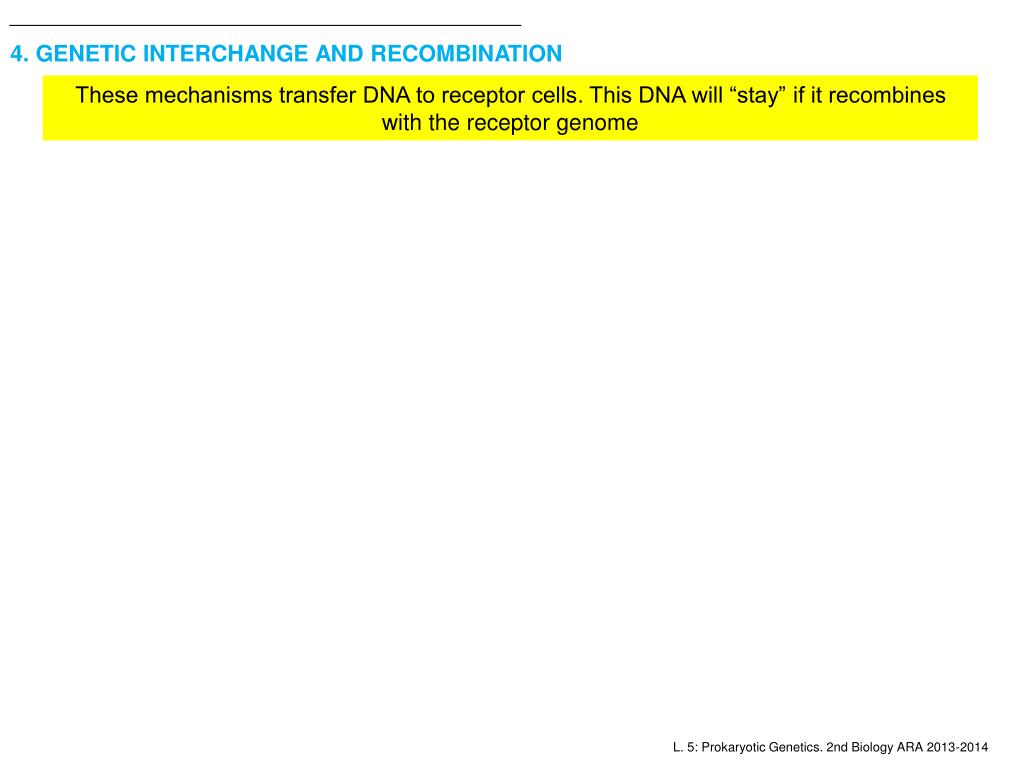 4. GENETIC INTERCHANGE AND RECOMBINATION

These mechanisms transfer DNA to receptor cells. This DNA will “stay” if it recombines with the receptor genome

L. 5: Prokaryotic Genetics. 2nd Biology ARA 2013-2014